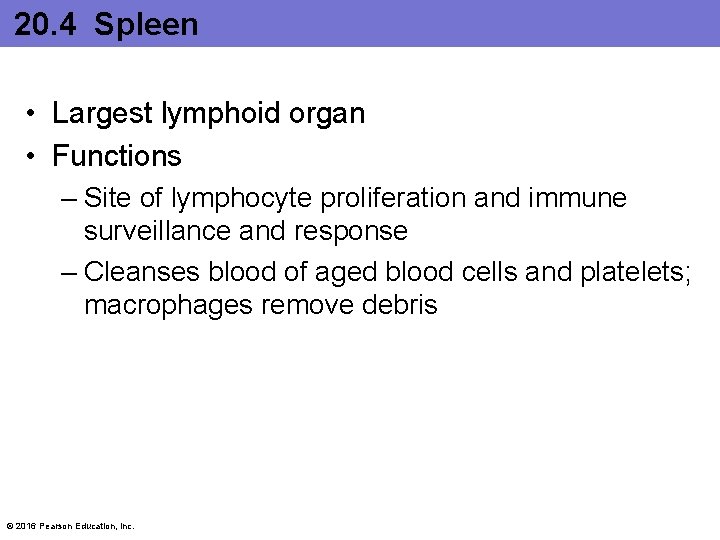 20.4 Spleen

• Largest lymphoid organ
• Functions
– Site of lymphocyte proliferation and immune surveillance and response
– Cleanses blood of aged blood cells and platelets; macrophages remove debris

© 2016 Pearson Education, Inc.